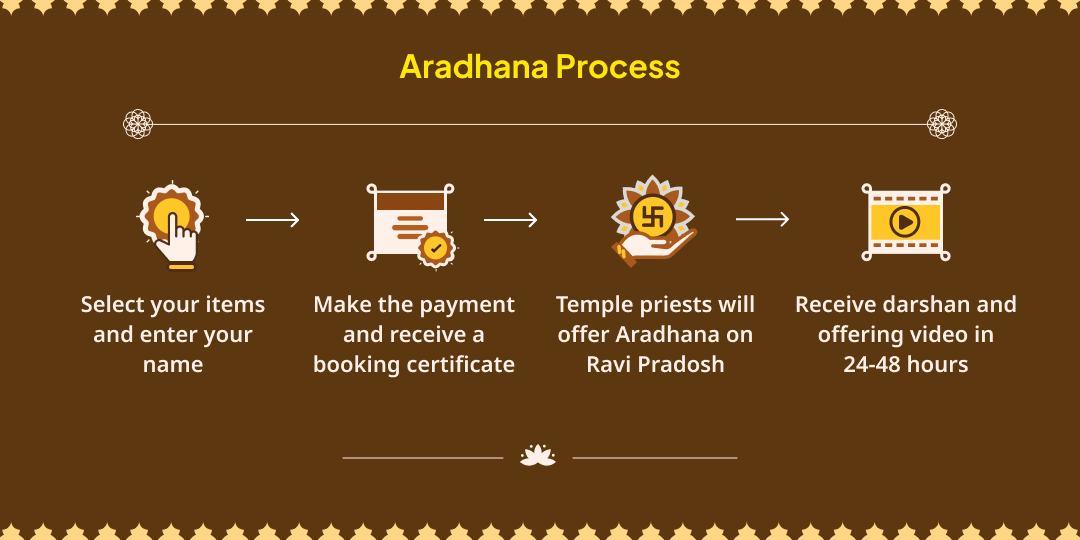 Aradhana Process

Select your items and enter your name

Make the payment and receive a booking certificate

Temple priests will offer Aradhana on Ravi Pradosh

Receive darshan and offering video in 24-48 hours